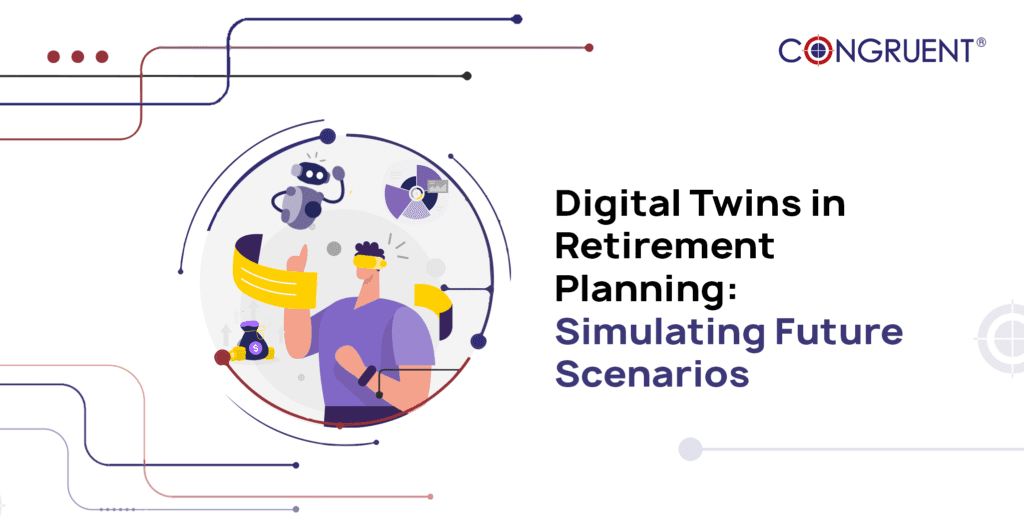 CONGRUENT®

Digital Twins in Retirement Planning: Simulating Future Scenarios

$